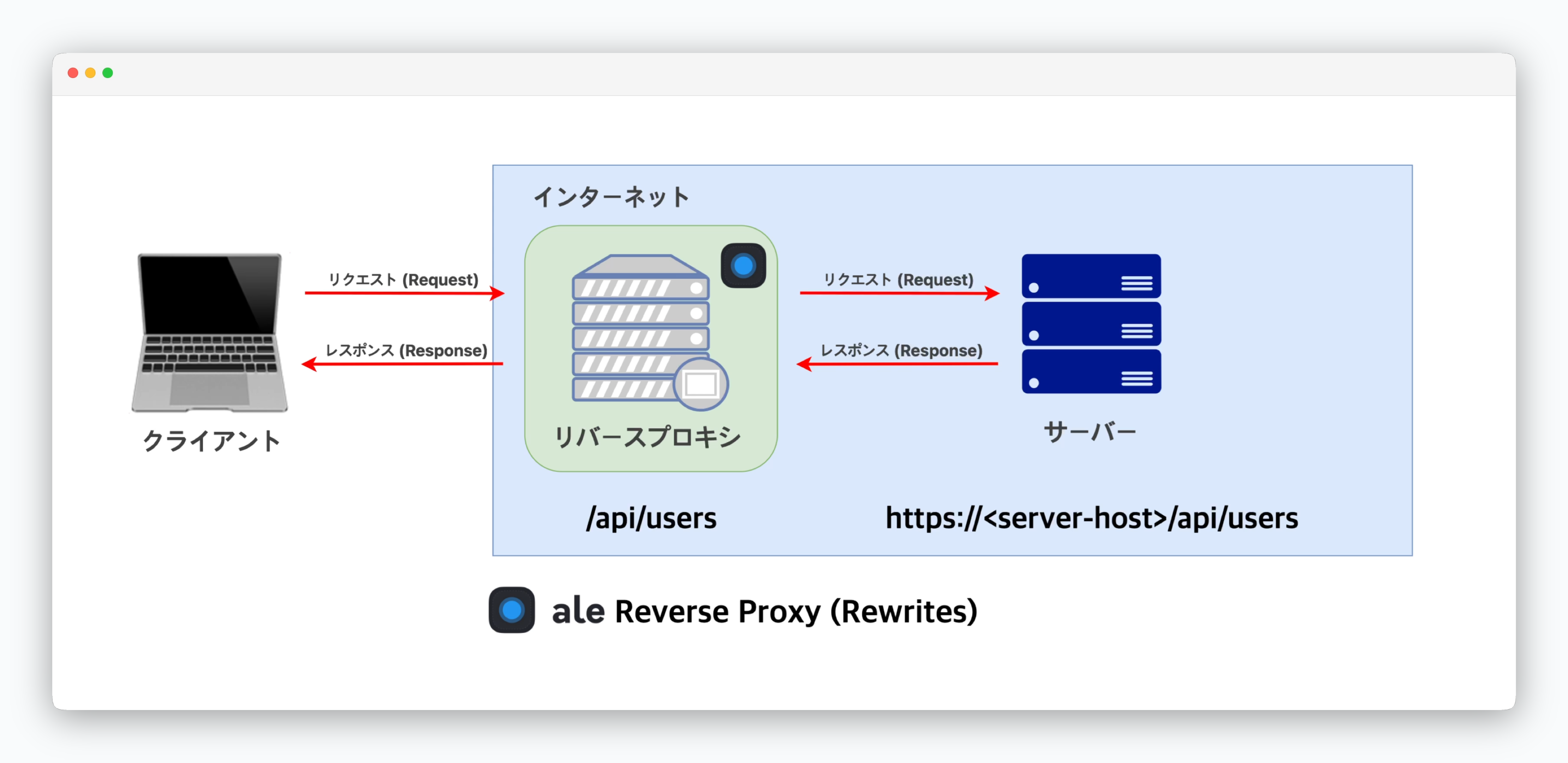 インターネット

リクエスト (Request)

レスポンス (Response)

クライアント

リバースプロキシ

リクエスト (Request)

レスポンス (Response)

サーバー

/api/users

https://<server-host>/api/users

ale Reverse Proxy (Rewrites)